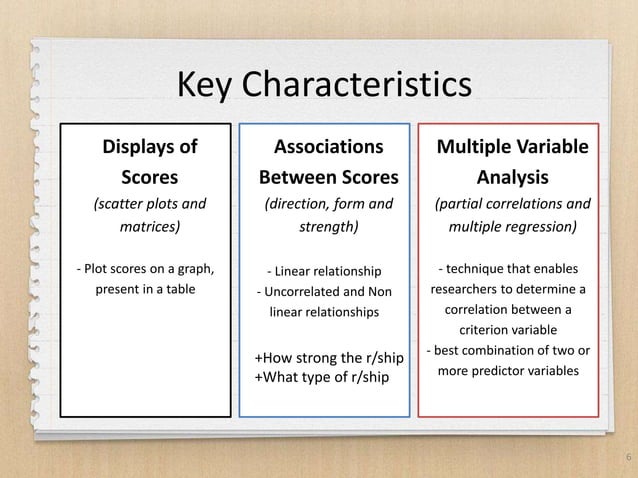 Key Characteristics

Displays of Scores
(scatter plots and matrices)

- Plot scores on a graph, present in a table

Associations Between Scores
(direction, form and strength)

- Linear relationship
- Uncorrelated and Non linear relationships

+How strong the r/ship
+What type of r/ship

Multiple Variable Analysis
(partial correlations and multiple regression)

- technique that enables researchers to determine a correlation between a criterion variable
- best combination of two or more predictor variables

6